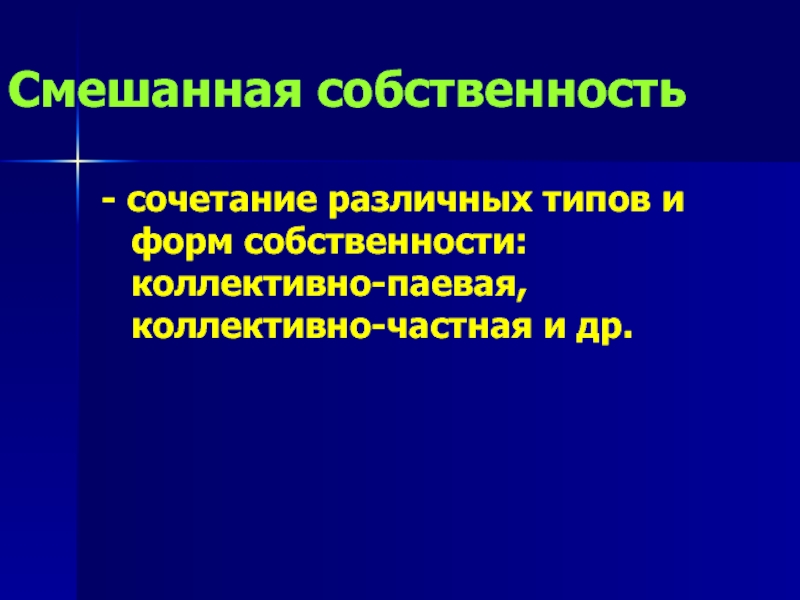 Смешанная собственность

- сочетание различных типов и форм собственности: коллективно-паевая, коллективно-частная и др.